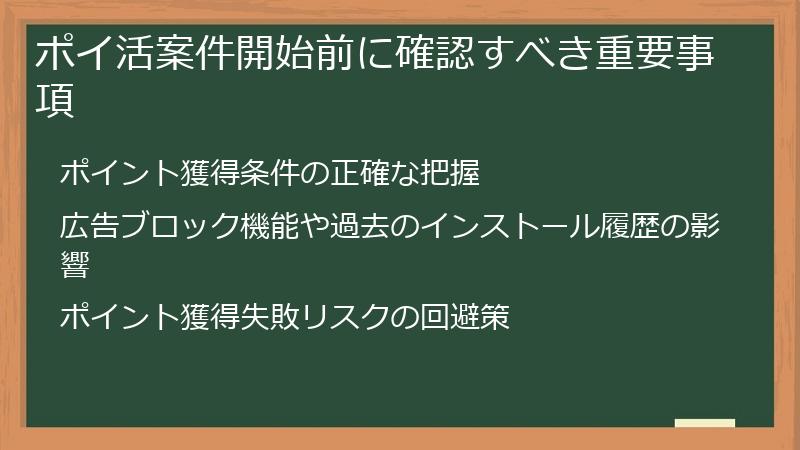 ポイ活案件開始前に確認すべき重要事項

ポイント獲得条件の正確な把握

広告ブロック機能や過去のインストール履歴の影響

ポイント獲得失敗リスクの回避策